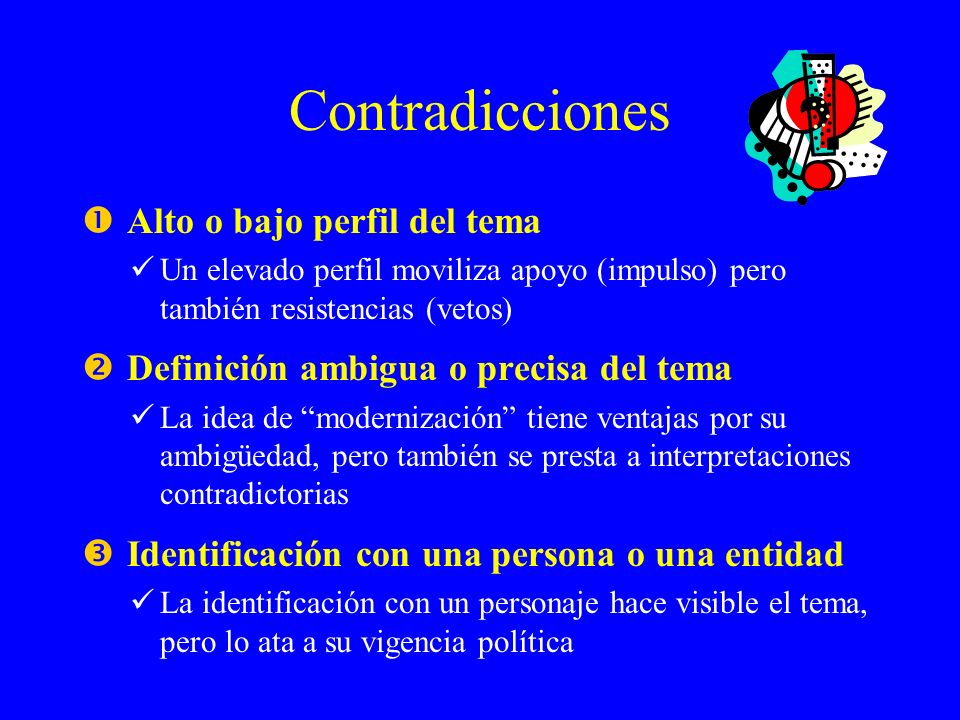 Contradicciones

❶ Alto o bajo perfil del tema

✓ Un elevado perfil moviliza apoyo (impulso) pero también resistencias (vetos)

❷ Definición ambigua o precisa del tema

✓ La idea de “modernización” tiene ventajas por su ambigüedad, pero también se presta a interpretaciones contradictorias

❸ Identificación con una persona o una entidad

✓ La identificación con un personaje hace visible el tema, pero lo ata a su vigencia política